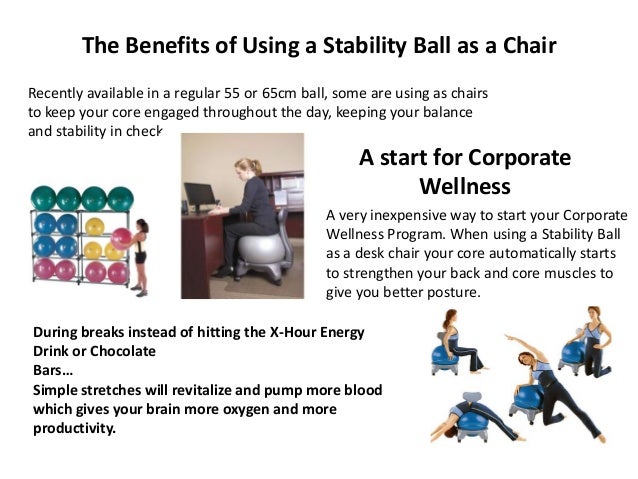 The Benefits of Using a Stability Ball as a Chair

Recently available in a regular 55 or 65cm ball, some are using as chairs to keep your core engaged throughout the day, keeping your balance and stability in check

A start for Corporate Wellness

A very inexpensive way to start your Corporate Wellness Program. When using a Stability Ball as a desk chair your core automatically starts to strengthen your back and core muscles to give you better posture.

During breaks instead of hitting the X-Hour Energy Drink or Chocolate Bars…
Simple stretches will revitalize and pump more blood which gives your brain more oxygen and more productivity.